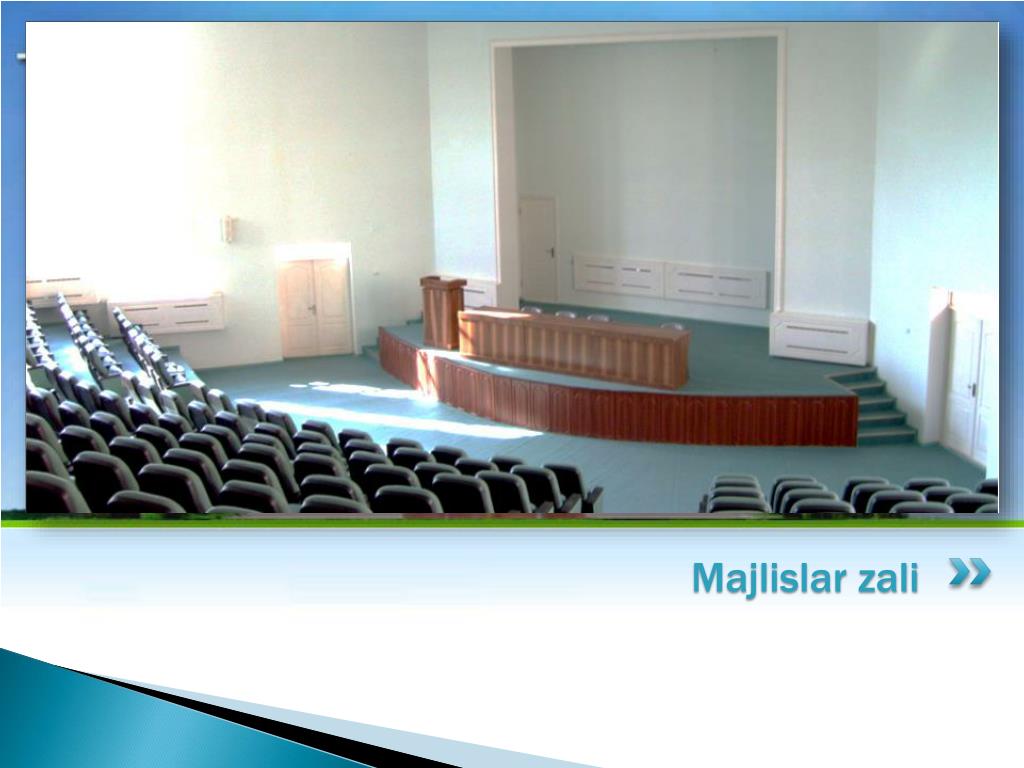 Majlislar zali